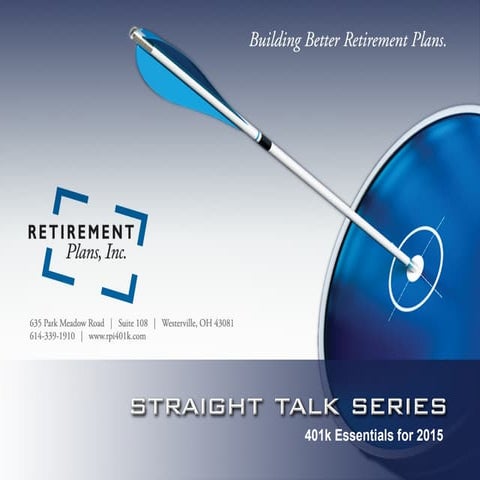 Building Better Retirement Plans.

RETIREMENT
Plans, Inc.

635 Park Meadow Road | Suite 108 | Westerville, OH 43081
614-339-1910 | www.rpi401k.com

STRAIGHT TALK SERIES
401k Essentials for 2015